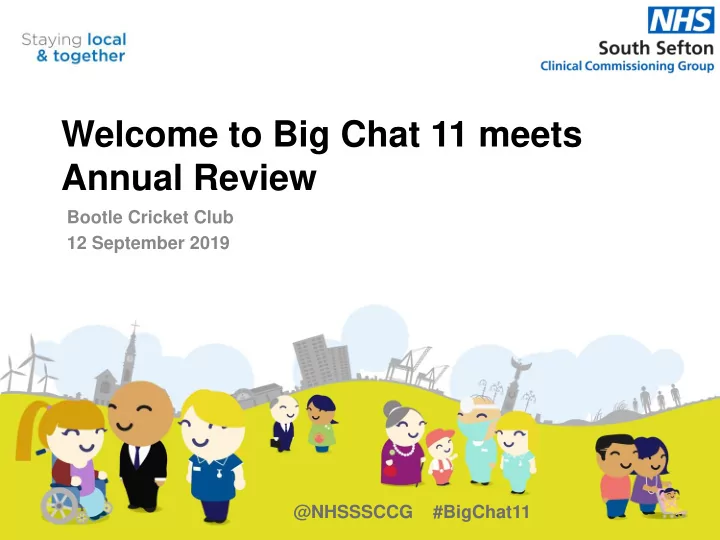 Staying local & together

NHS
South Sefton
Clinical Commissioning Group

Welcome to Big Chat 11 meets Annual Review

Bootle Cricket Club
12 September 2019

@NHSSSCCG #BigChat11